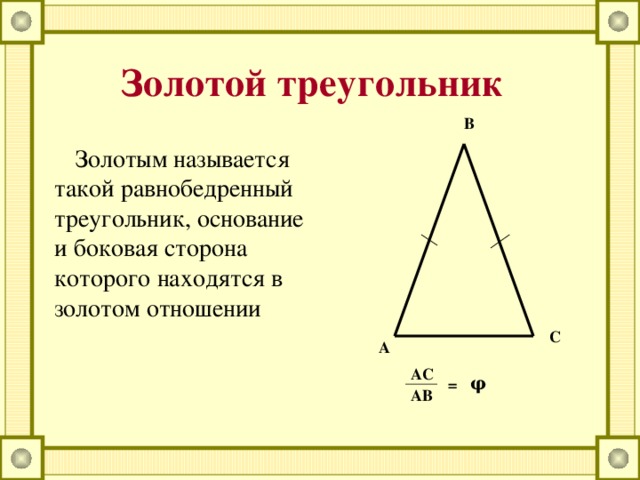 Золотой треугольник

Золотым называется такой равнобедренный треугольник, основание и боковая сторона которого находятся в золотом отношении

B

A

C

$\frac{AC}{AB} = \varphi$